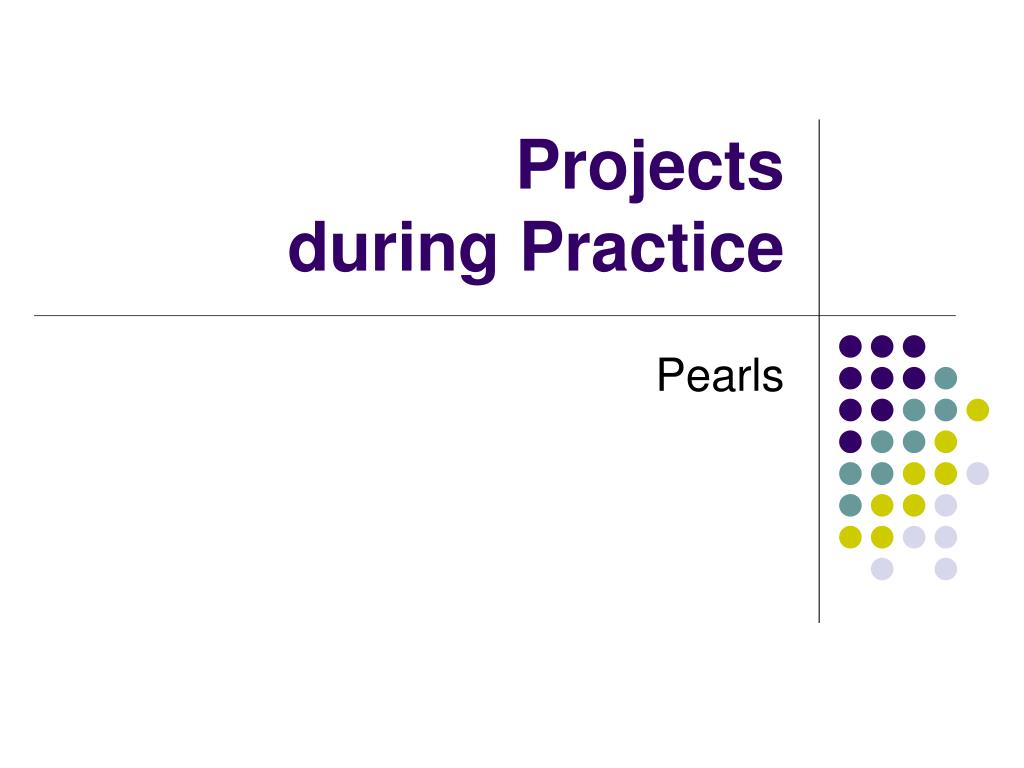 Projects
during Practice

Pearls